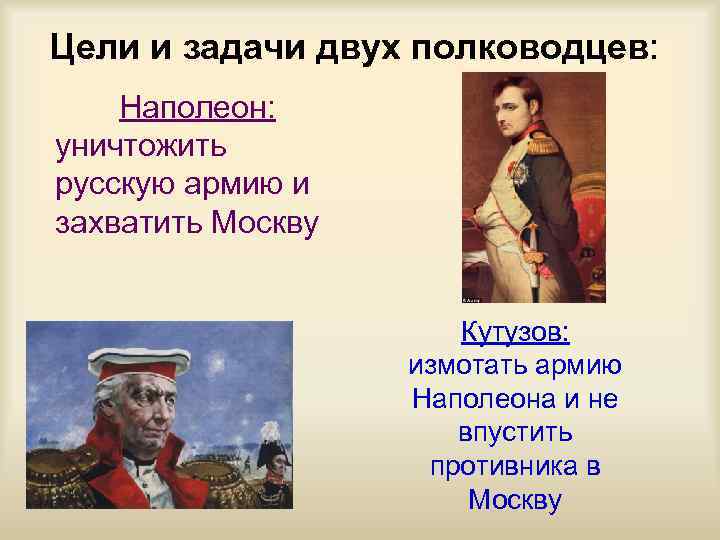 Цели и задачи двух полководцев:

Наполеон: уничтожить русскую армию и захватить Москву

Кутузов: измотать армию Наполеона и не впустить противника в Москву